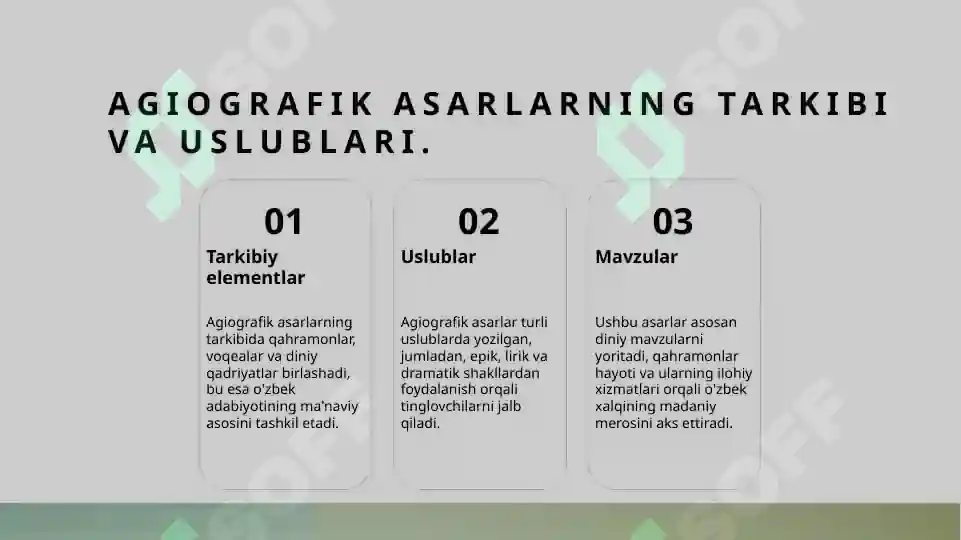 AGIOGRAFIK ASARLARNING TARKIBI VA USLUBLARI.

01
Tarkibiy elementlar

Agiografik asarlarning tarkibida qahramonlar, voqealar va diniy qadriyatlar birlashadi, bu esa o'zbek adabiyotining ma'naviy asosini tashkil etadi.

02
Uslublar

Agiografik asarlar turli uslublarda yozilgan, jumladan, epik, lirik va dramatik shakllardan foydalanish orqali tinglovchilarni jalb qiladi.

03
Mavzular

Ushbu asarlar asosan diniy mavzularni yoritadi, qahramonlar hayoti va ularning ilohiy xizmatlari orqali o'zbek xalqining madaniy merosini aks ettiradi.